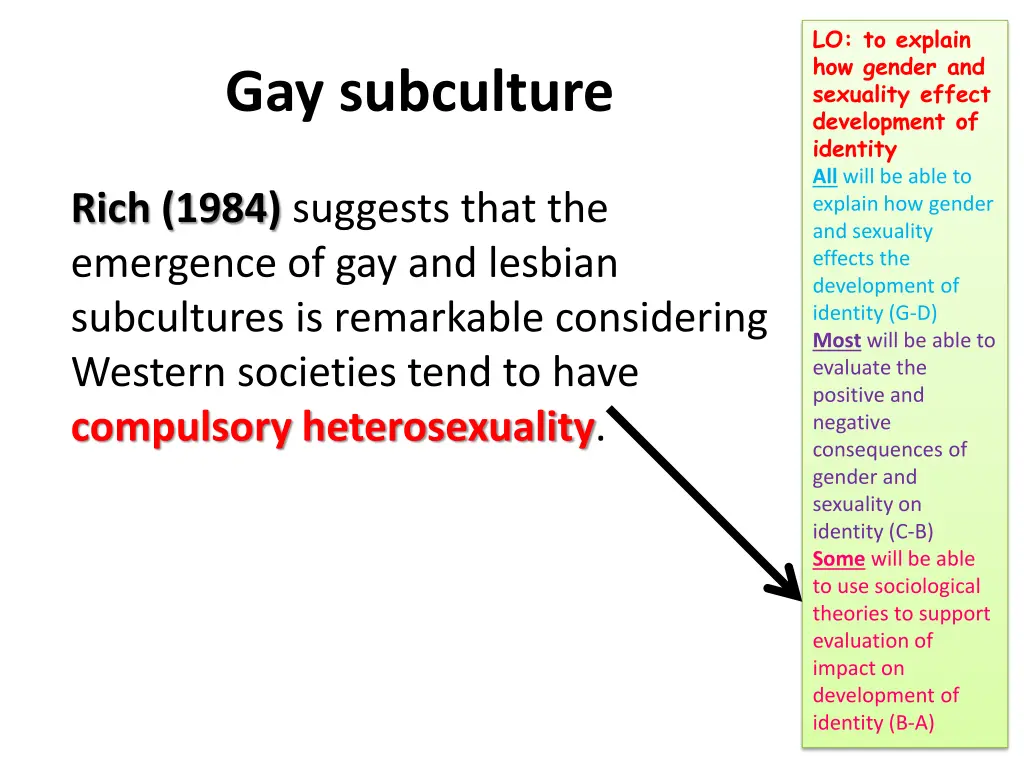 Gay subculture

Rich (1984) suggests that the emergence of gay and lesbian subcultures is remarkable considering Western societies tend to have compulsory heterosexuality.

LO: to explain how gender and sexuality effect development of identity
All will be able to explain how gender and sexuality effects the development of identity (G-D)
Most will be able to evaluate the positive and negative consequences of gender and sexuality on identity (C-B)
Some will be able to use sociological theories to support evaluation of impact on development of identity (B-A)